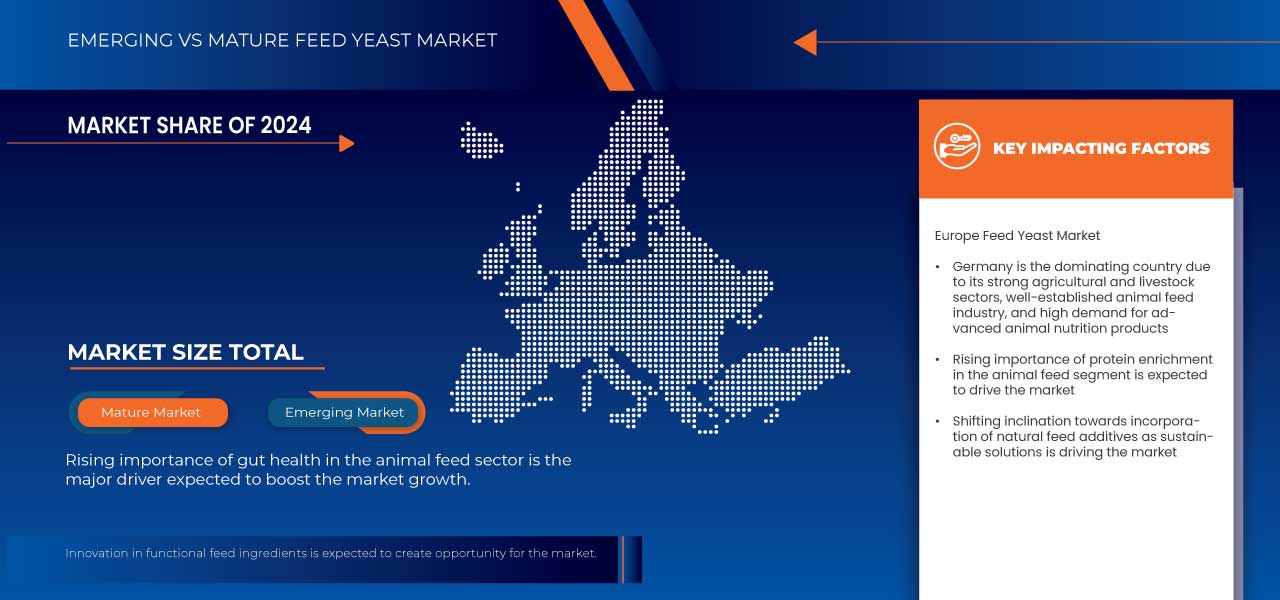 EMERGING VS MATURE FEED YEAST MARKET

MARKET SHARE OF 2024

MARKET SIZE TOTAL

Mature Market

Emerging Market

Rising importance of gut health in the animal feed sector is the major driver expected to boost the market growth.

Innovation in functional feed ingredients is expected to create opportunity for the market.

KEY IMPACTING FACTORS

Europe Feed Yeast Market

• Germany is the dominating country due to its strong agricultural and livestock sectors, well-established animal feed industry, and high demand for advanced animal nutrition products

• Rising importance of protein enrichment in the animal feed segment is expected to drive the market

• Shifting inclination towards incorporation of natural feed additives as sustainable solutions is driving the market